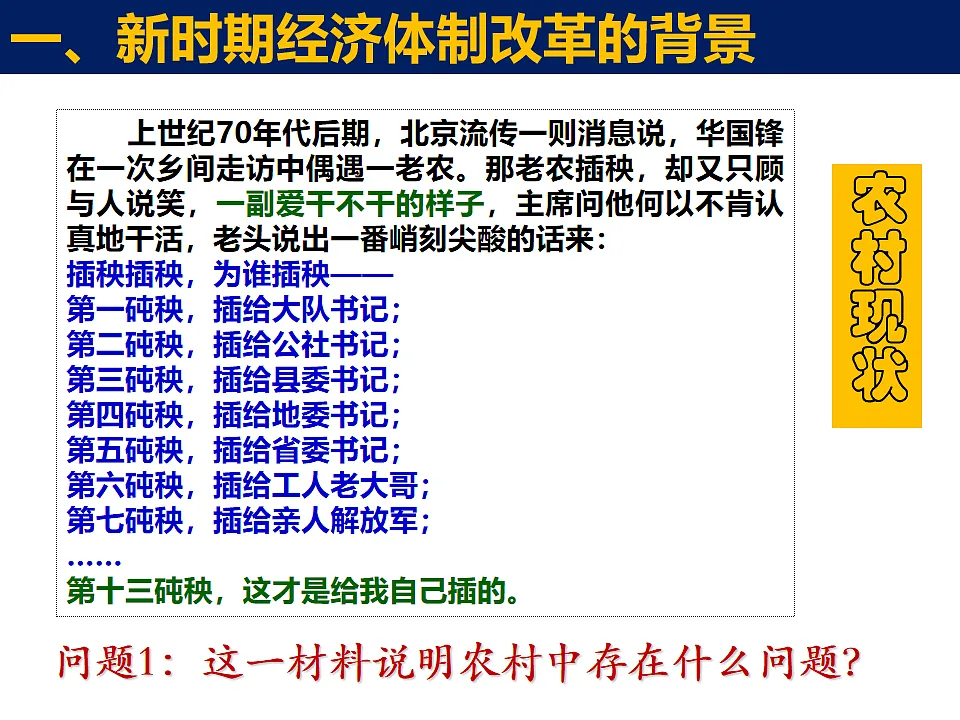 一、新时期经济体制改革的背景

上世纪70年代后期，北京流传一则消息说，华国锋在一次乡间走访中偶遇一老农。那老农插秧，却又只顾与人说笑，一副爱干不干的样子，主席问他何以不肯认真地干活，老头说出一番峭刻尖酸的话来：
插秧插秧，为谁插秧——
第一砘秧，插给大队书记；
第二砘秧，插给公社书记；
第三砘秧，插给县委书记；
第四砘秧，插给地委书记；
第五砘秧，插给省委书记；
第六砘秧，插给工人老大哥；
第七砘秧，插给亲人解放军；
……
第十三砘秧，这才是给我自己插的。

农村现状

问题1：这一材料说明农村中存在什么问题？